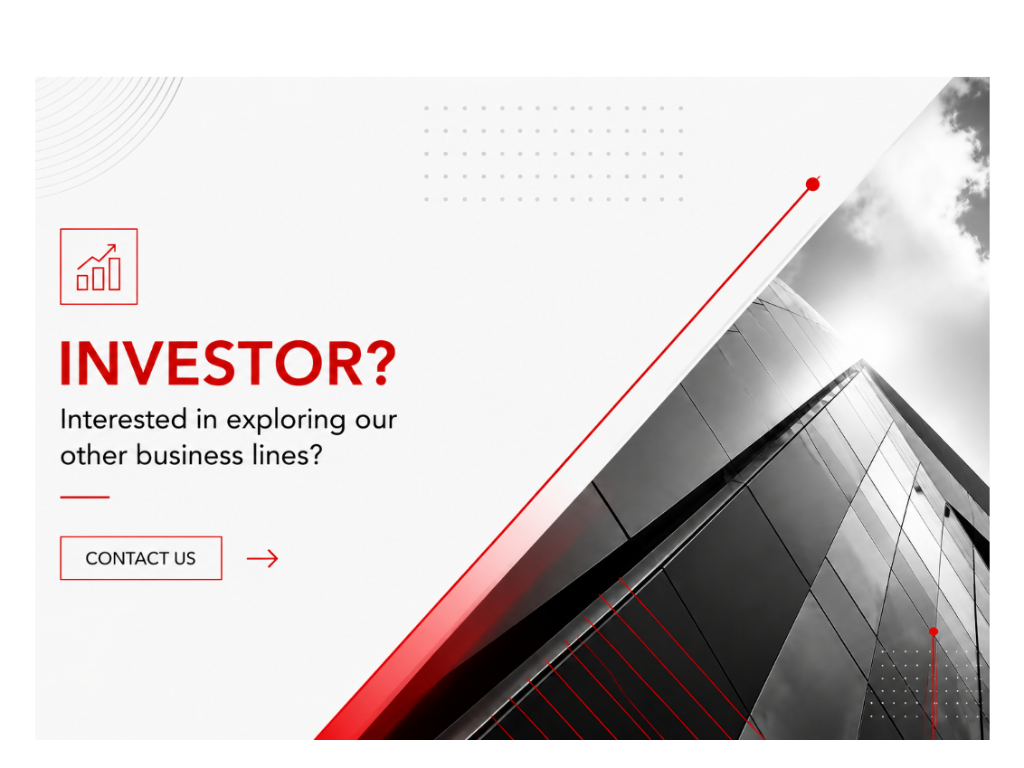 INVESTOR?

Interested in exploring our other business lines?

CONTACT US